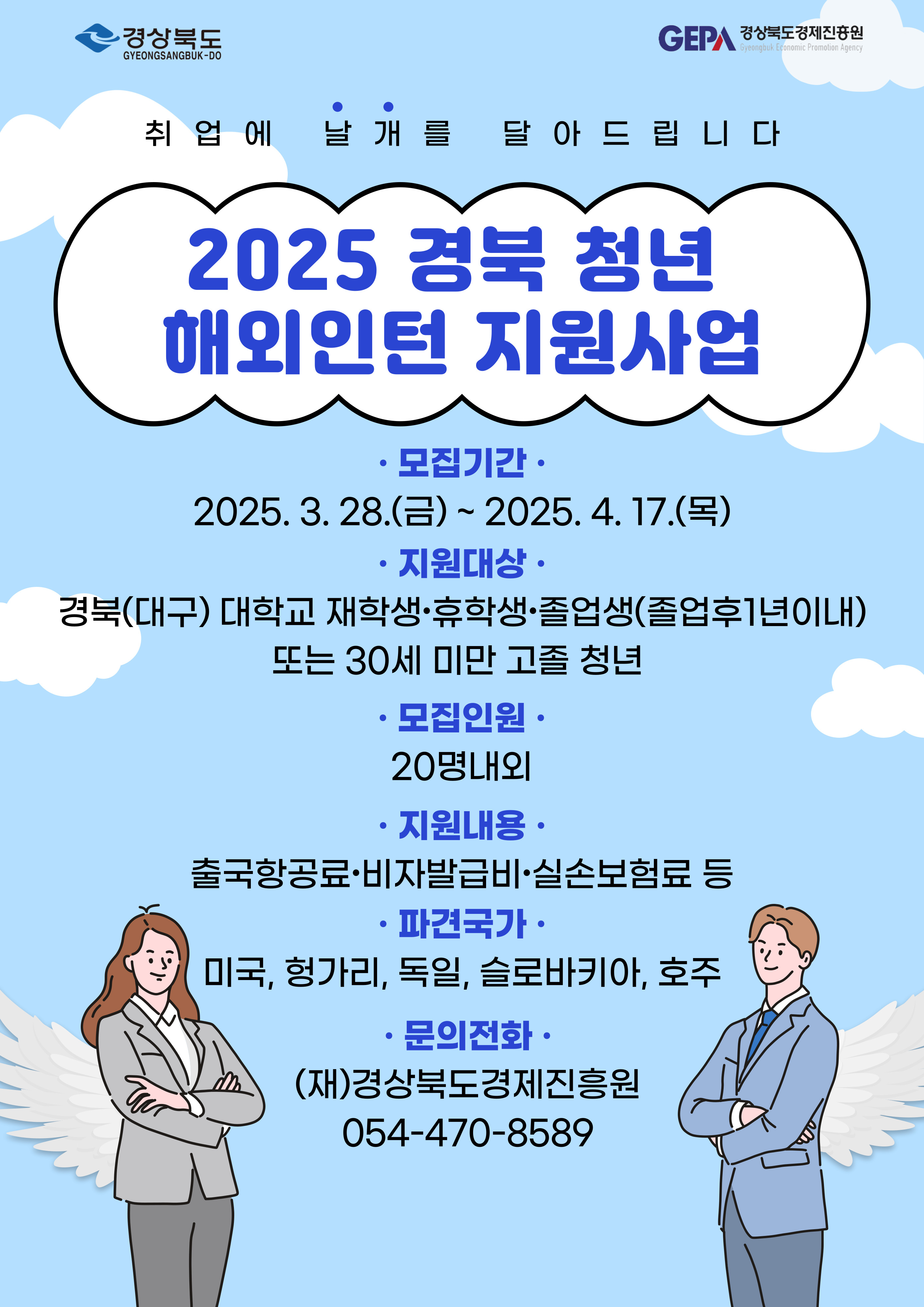 경상북도
GYEONGSANGBUK-DO

GEPA 경상북도경제진흥원
Gyeongbuk Economic Promotion Agency

취업에 날개를 달아드립니다

2025 경북 청년 해외인턴 지원사업

· 모집기간 ·
2025. 3. 28.(금) ~ 2025. 4. 17.(목)

· 지원대상 ·
경북(대구) 대학교 재학생·휴학생·졸업생(졸업후1년이내) 또는 30세 미만 고졸 청년

· 모집인원 ·
20명내외

· 지원내용 ·
출국항공료·비자발급비·실손보험료 등

· 파견국가 ·
미국, 헝가리, 독일, 슬로바키아, 호주

· 문의전화 ·
(재)경상북도경제진흥원
054-470-8589